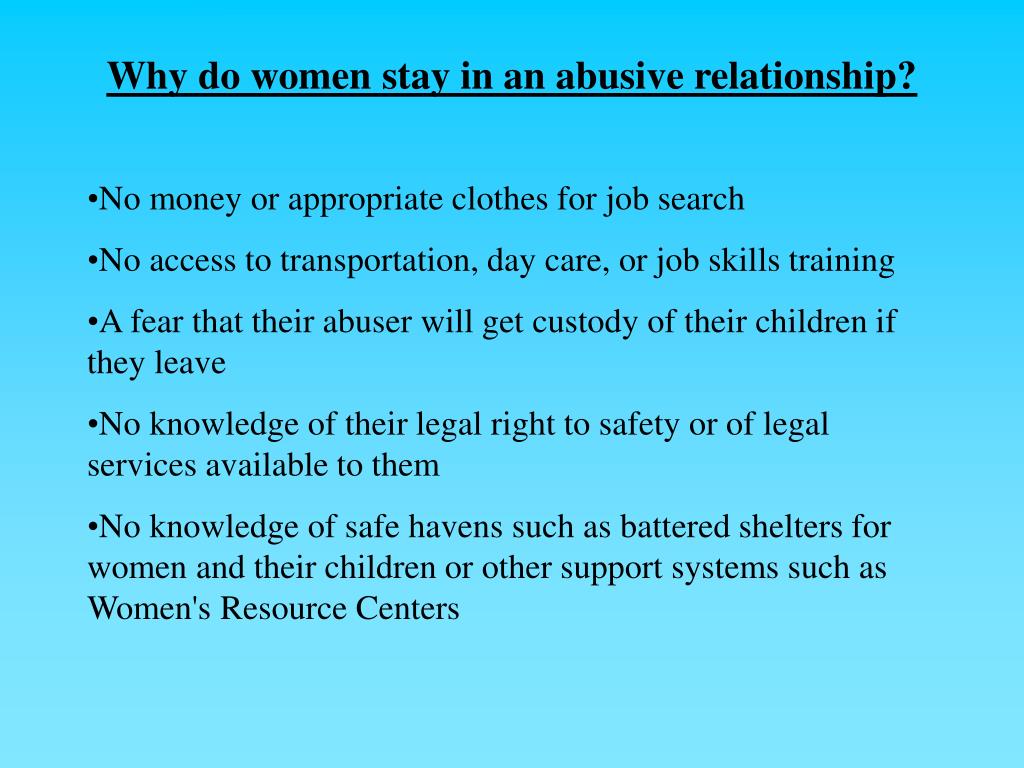 Why do women stay in an abusive relationship?

•No money or appropriate clothes for job search

•No access to transportation, day care, or job skills training

•A fear that their abuser will get custody of their children if they leave

•No knowledge of their legal right to safety or of legal services available to them

•No knowledge of safe havens such as battered shelters for women and their children or other support systems such as Women's Resource Centers